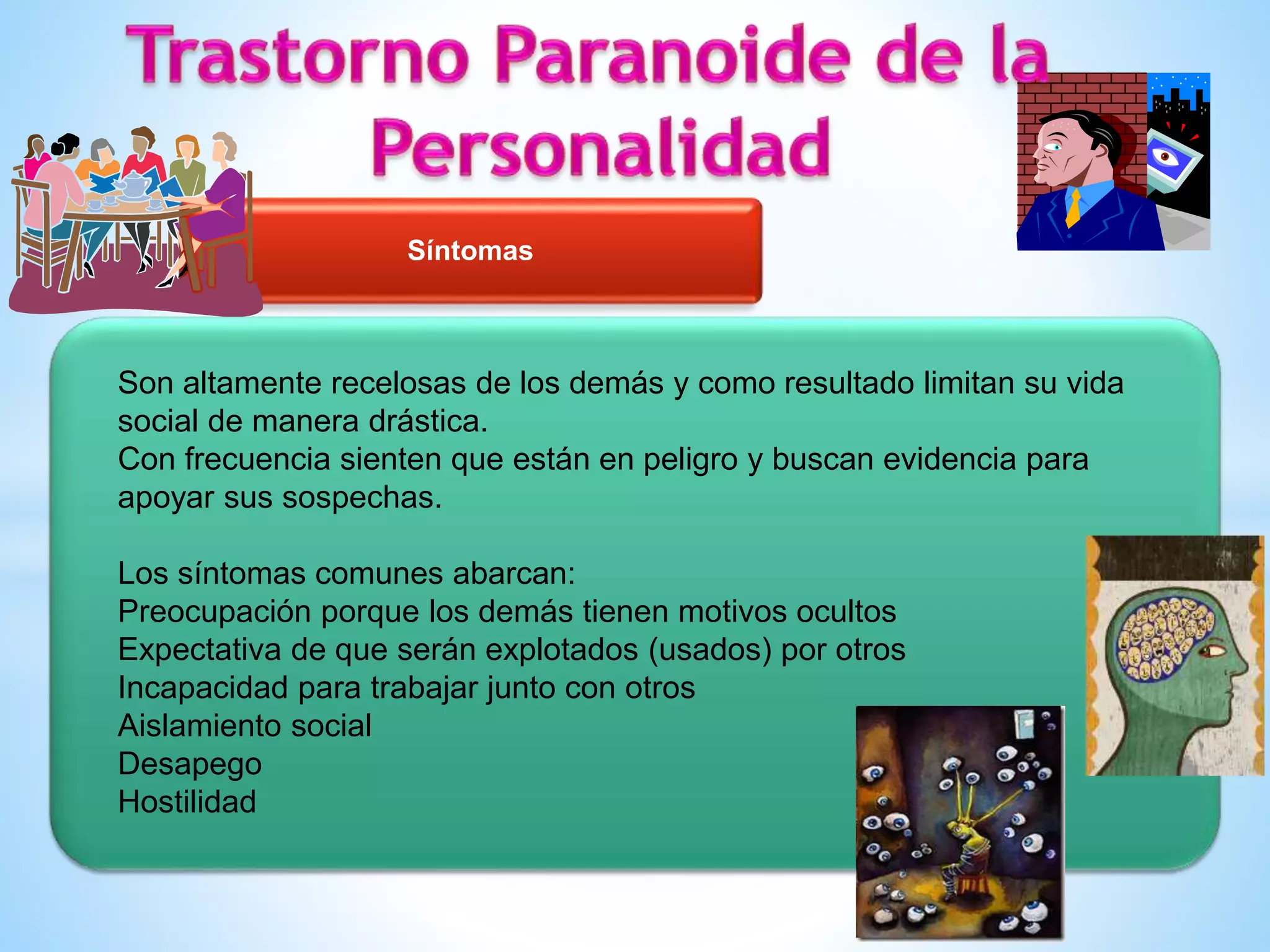 Trastorno Paranoide de la Personalidad

Síntomas

Son altamente recelosas de los demás y como resultado limitan su vida social de manera drástica.
Con frecuencia sienten que están en peligro y buscan evidencia para apoyar sus sospechas.

Los síntomas comunes abarcan:
Preocupación porque los demás tienen motivos ocultos
Expectativa de que serán explotados (usados) por otros
Incapacidad para trabajar junto con otros
Aislamiento social
Desapego
Hostilidad